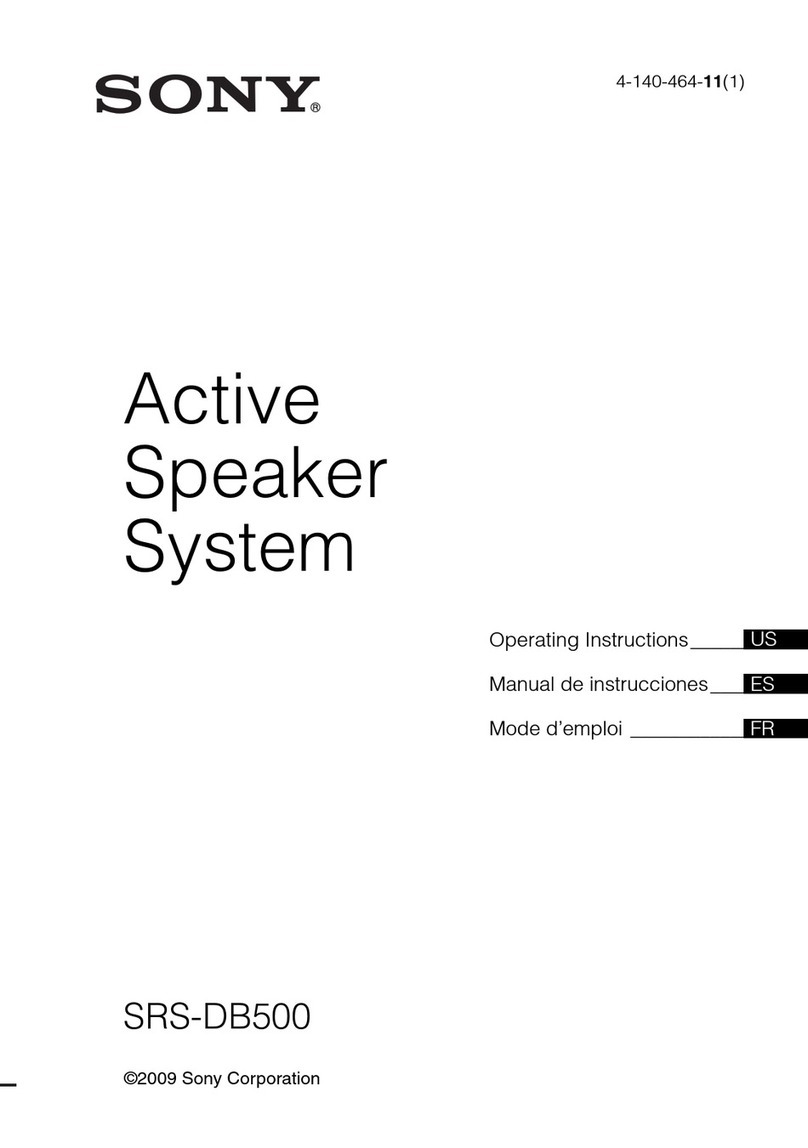 SONY®

4-140-464-11(1)

Active Speaker System

Operating Instructions US

Manual de instrucciones ES

Mode d'emploi FR

SRS-DB500

©2009 Sony Corporation